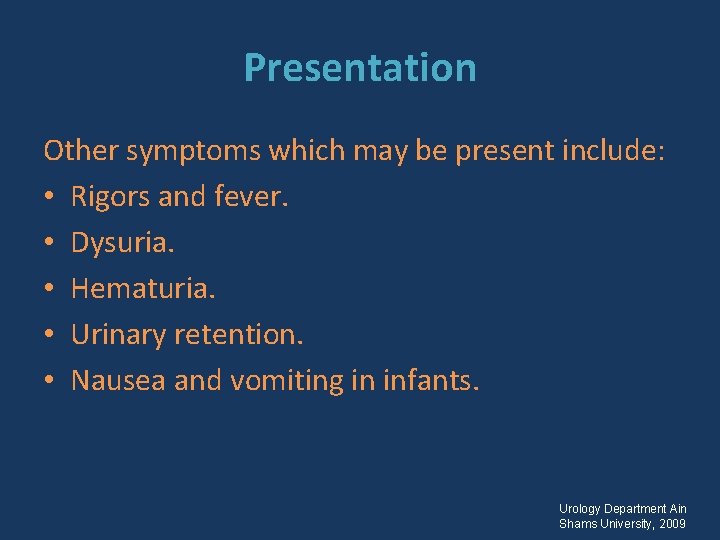 Presentation

Other symptoms which may be present include:

• Rigors and fever.
• Dysuria.
• Hematuria.
• Urinary retention.
• Nausea and vomiting in infants.

Urology Department Ain Shams University, 2009